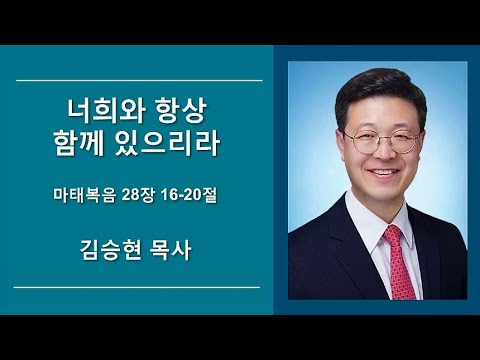 너희와 항상
함께 있으리라

마태복음 28장 16-20절

김승현 목사